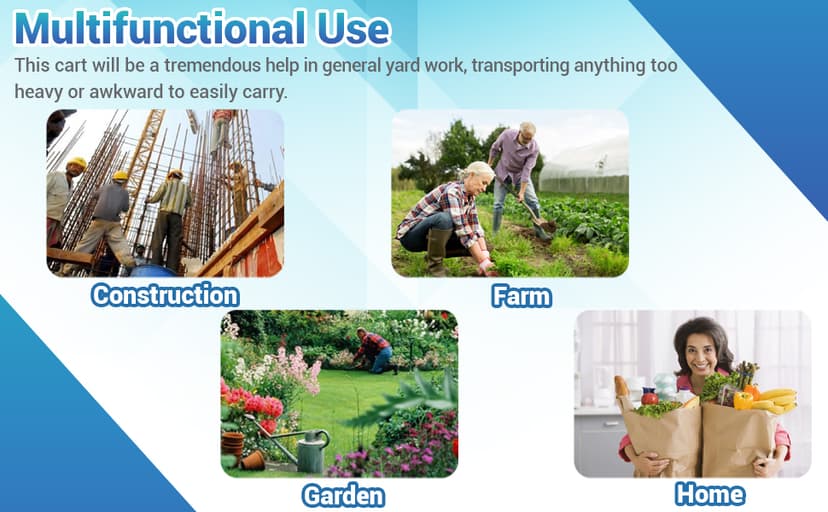 Multifunctional Use

This cart will be a tremendous help in general yard work, transporting anything too heavy or awkward to easily carry.

Construction

Farm

Garden

Home